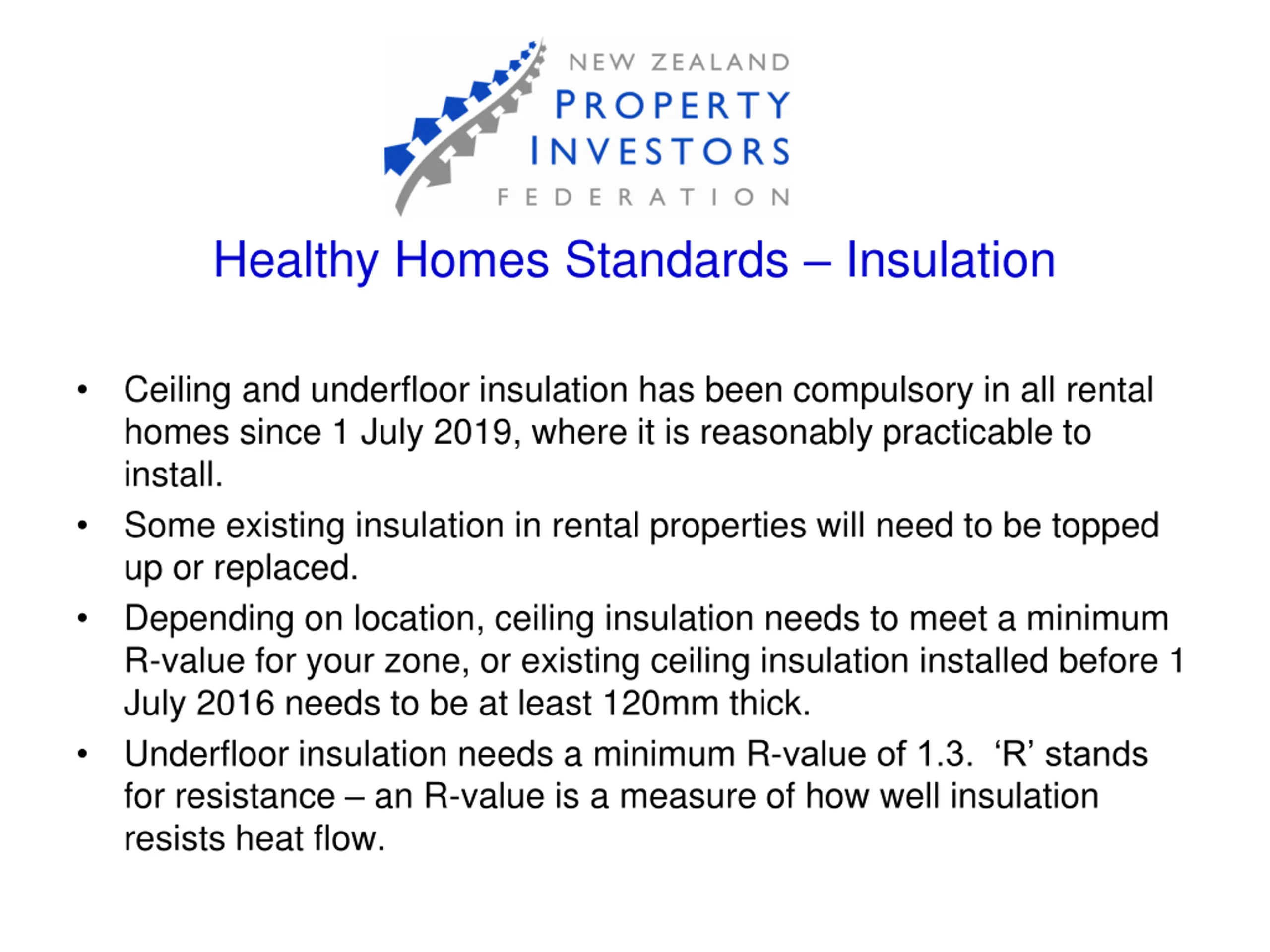 NEW ZEALAND
PROPERTY
INVESTORS
FEDERATION

Healthy Homes Standards – Insulation

• Ceiling and underfloor insulation has been compulsory in all rental homes since 1 July 2019, where it is reasonably practicable to install.
• Some existing insulation in rental properties will need to be topped up or replaced.
• Depending on location, ceiling insulation needs to meet a minimum R-value for your zone, or existing ceiling insulation installed before 1 July 2016 needs to be at least 120mm thick.
• Underfloor insulation needs a minimum R-value of 1.3. ‘R’ stands for resistance – an R-value is a measure of how well insulation resists heat flow.